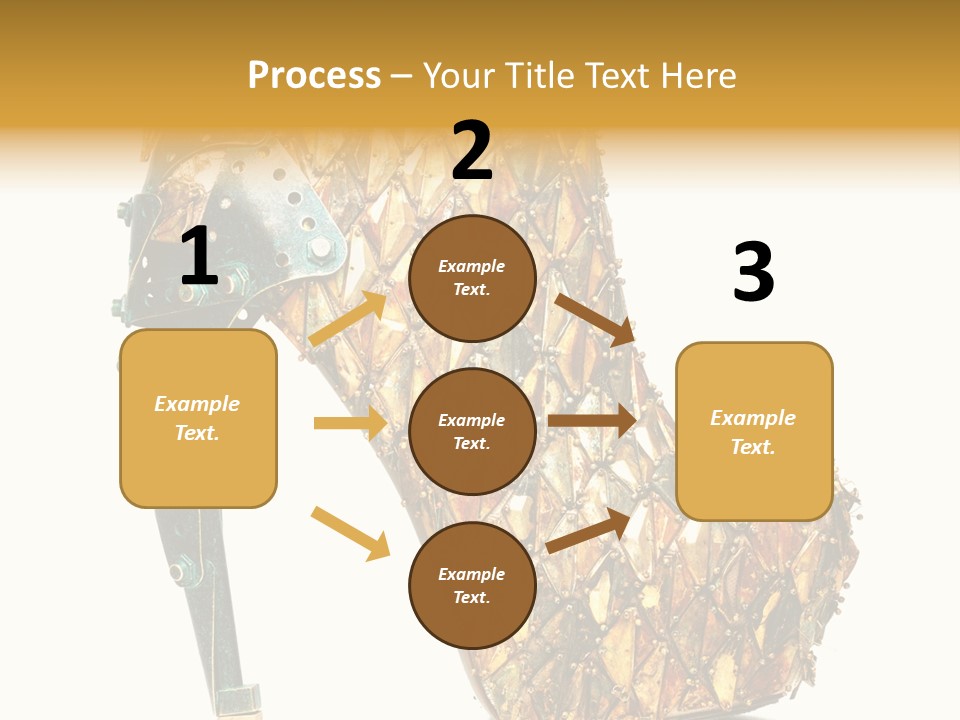 Process – Your Title Text Here

1

Example Text.

2

Example Text.

Example Text.

Example Text.

3

Example Text.